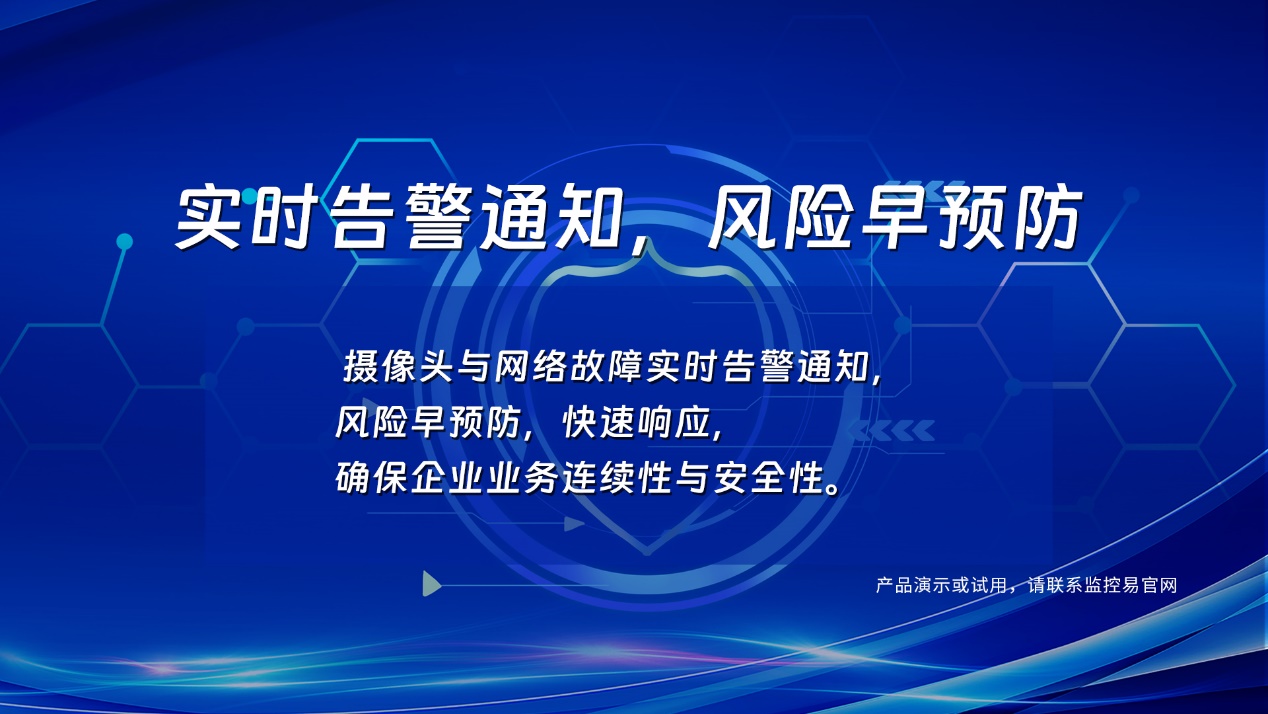 实时告警通知，风险早预防

摄像头与网络故障实时告警通知，
风险早预防，快速响应，
确保企业业务连续性与安全性。

产品演示或试用，请联系监控易官网